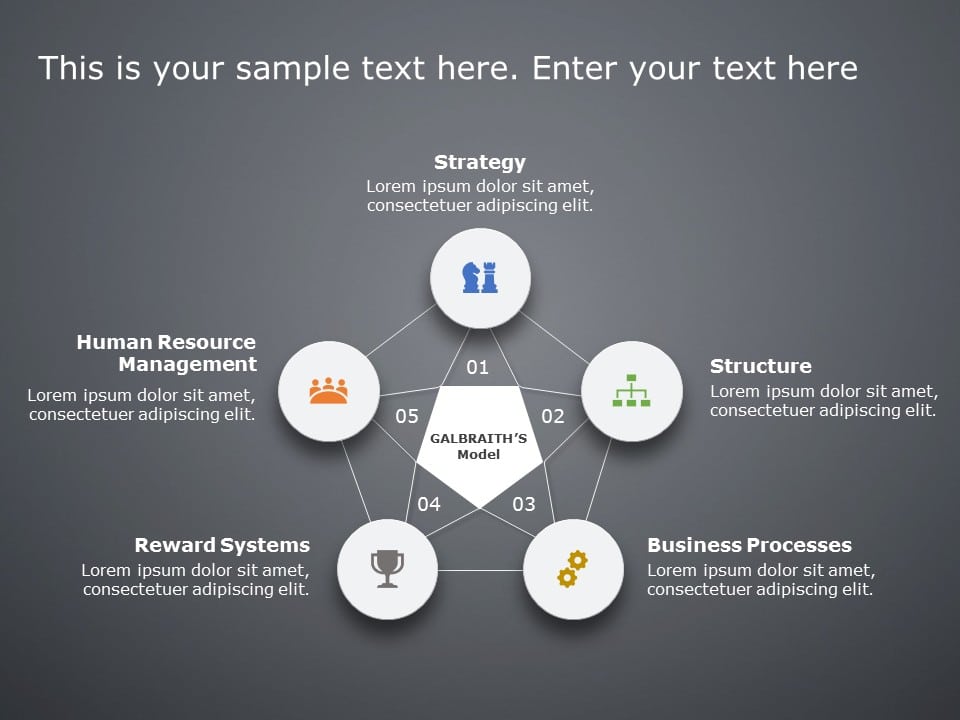 This is your sample text here. Enter your text here

Strategy
Lorem ipsum dolor sit amet, consectetuer adipiscing elit.

Human Resource Management
Lorem ipsum dolor sit amet, consectetuer adipiscing elit.

Structure
Lorem ipsum dolor sit amet, consectetuer adipiscing elit.

01

05

02

GALBRAITH'S Model

04

03

Reward Systems
Lorem ipsum dolor sit amet, consectetuer adipiscing elit.

Business Processes
Lorem ipsum dolor sit amet, consectetuer adipiscing elit.